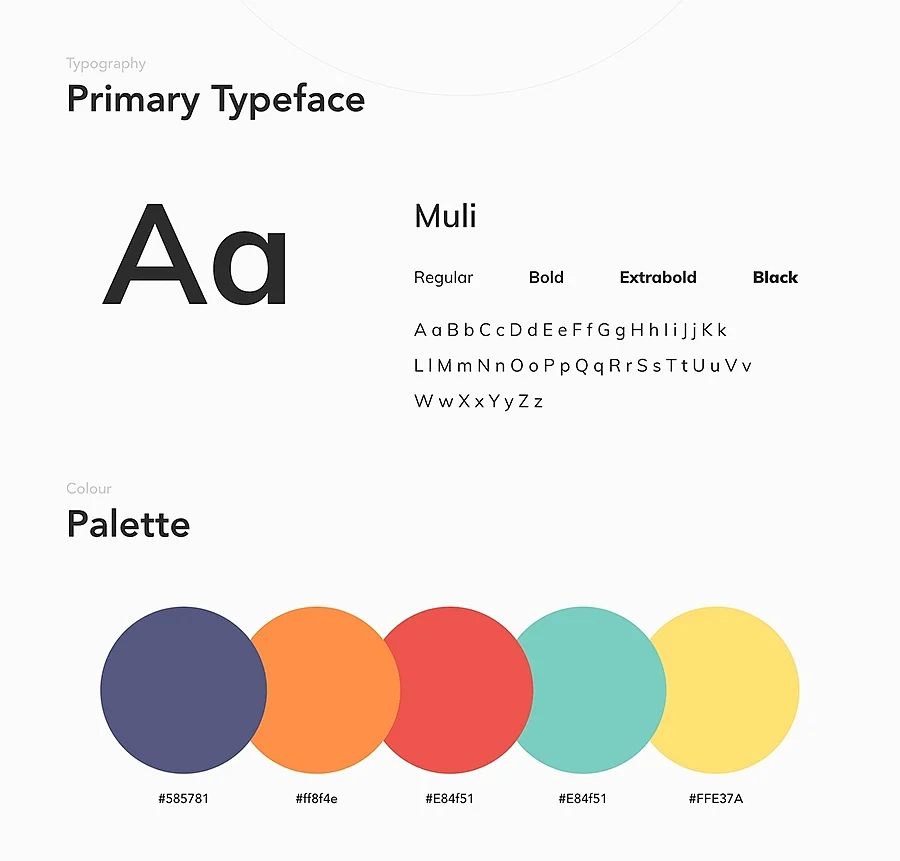 Typography

Primary Typeface

Aa

Muli

Regular Bold Extrabold Black

A a B b C c D d E e F f G g H h I i J j K k

L l M m N n O o P p Q q R r S s T t U u V v

W w X x Y y Z z

Colour

Palette

#585781 #ff8f4e #E84f51 #E84f51 #FFE37A